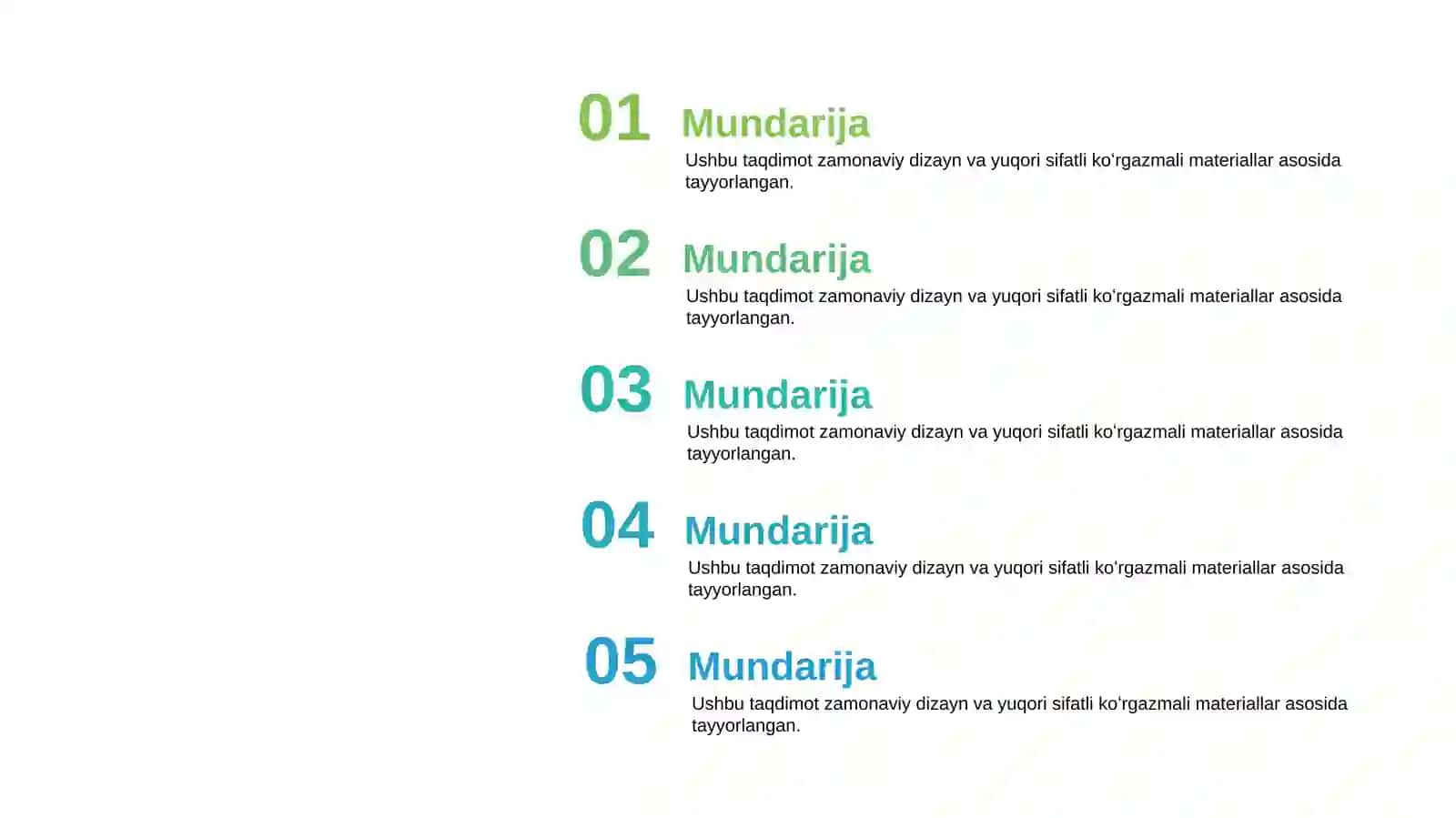 01 Mundarija

Ushbu taqdimot zamonaviy dizayn va yuqori sifatli koʻrgazmali materiallar asosida tayyorlangan.

02 Mundarija

Ushbu taqdimot zamonaviy dizayn va yuqori sifatli koʻrgazmali materiallar asosida tayyorlangan.

03 Mundarija

Ushbu taqdimot zamonaviy dizayn va yuqori sifatli koʻrgazmali materiallar asosida tayyorlangan.

04 Mundarija

Ushbu taqdimot zamonaviy dizayn va yuqori sifatli koʻrgazmali materiallar asosida tayyorlangan.

05 Mundarija

Ushbu taqdimot zamonaviy dizayn va yuqori sifatli koʻrgazmali materiallar asosida tayyorlangan.